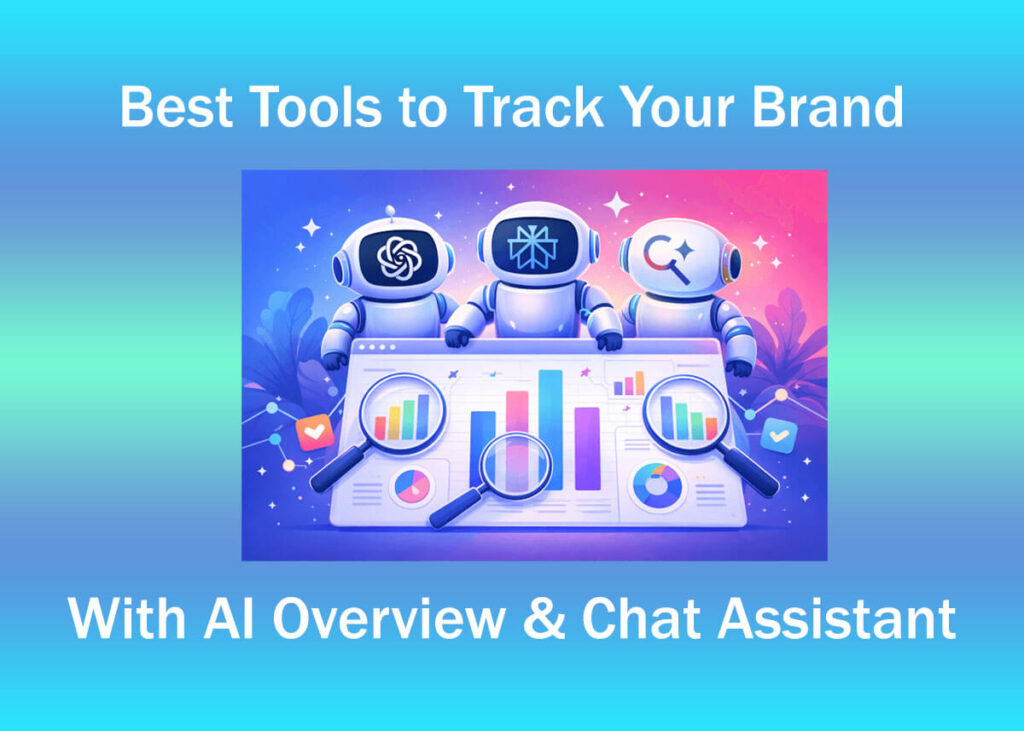 Best Tools to Track Your Brand

With AI Overview & Chat Assistant